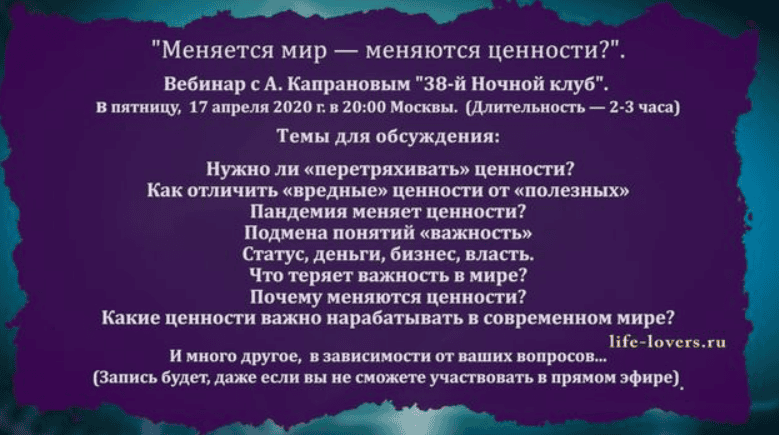 "Меняется мир — меняются ценности?".
Вебинар с А. Капрановым "38-й Ночной клуб".
В пятницу, 17 апреля 2020 г. в 20:00 Москвы. (Длительность — 2-3 часа)
Темы для обсуждения:

Нужно ли «перетряхивать» ценности?
Как отличить «вредные» ценности от «полезных»
Пандемия меняет ценности?
Подмена понятий «важность»
Статус, деньги, бизнес, власть.
Что теряет важность в мире?
Почему меняются ценности?
Какие ценности важно нарабатывать в современном мире?

life-lovers.ru

И много другое, в зависимости от ваших вопросов...
(Запись будет, даже если вы не сможете участвовать в прямом эфире).